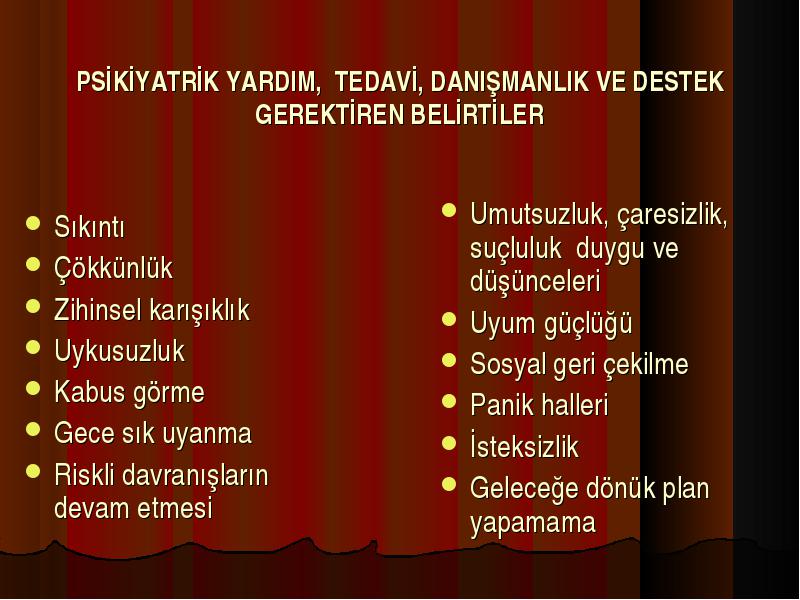 PSİKİYATRİK YARDIM, TEDAVİ, DANIŞMANLIK VE DESTEK GEREKTİREN BELİRTİLER

- Sıkıntı
- Çökkünlük
- Zihinsel karışıklık
- Uykusuzluk
- Kabus görme
- Gece sık uyanma
- Riskli davranışların devam etmesi

- Umutsuzluk, çaresizlik, suçluluk duygu ve düşünceleri
- Uyum güçlüğü
- Sosyal geri çekilme
- Panik halleri
- İsteksizlik
- Geleceğe dönük plan yapamama